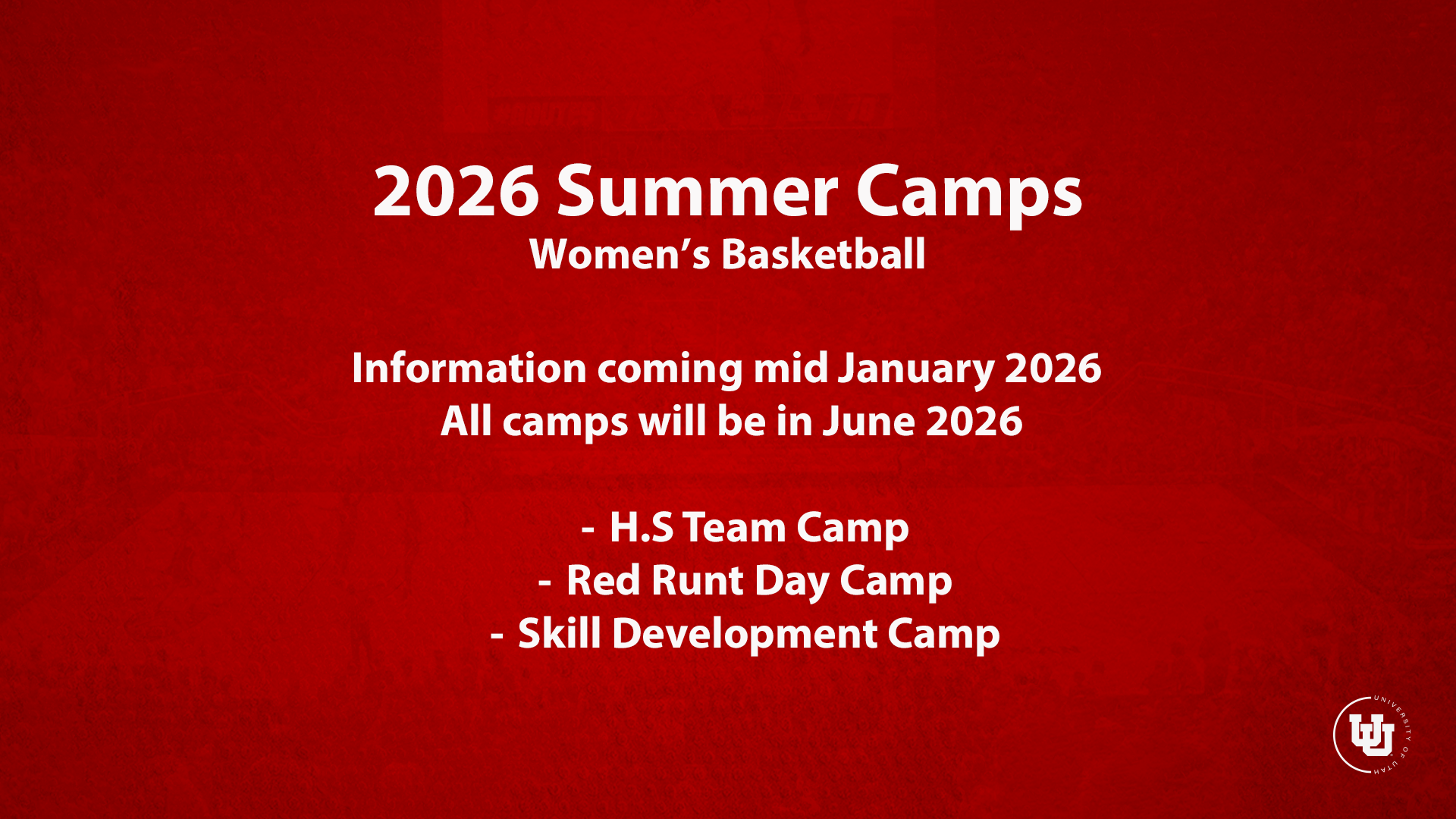 2026 Summer Camps
Women's Basketball

Information coming mid January 2026
All camps will be in June 2026

- H.S Team Camp
- Red Runt Day Camp
- Skill Development Camp

UNIVERSITY OF UTAH